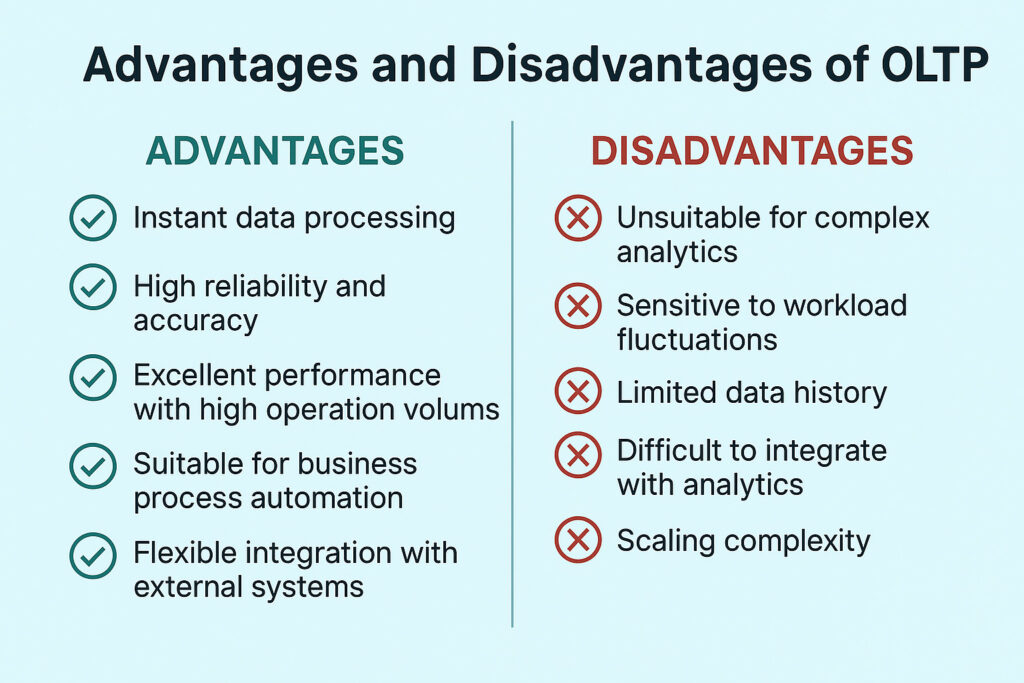 Advantages and Disadvantages of OLTP

ADVANTAGES

Instant data processing

High reliability and accuracy

Excellent performance with high operation volums

Suitable for business process automation

Flexible integration with external systems

DISADVANTAGES

Unsuitable for complex analytics

Sensitive to workload fluctuations

Limited data history

Difficult to integrate with analytics

Scaling complexity